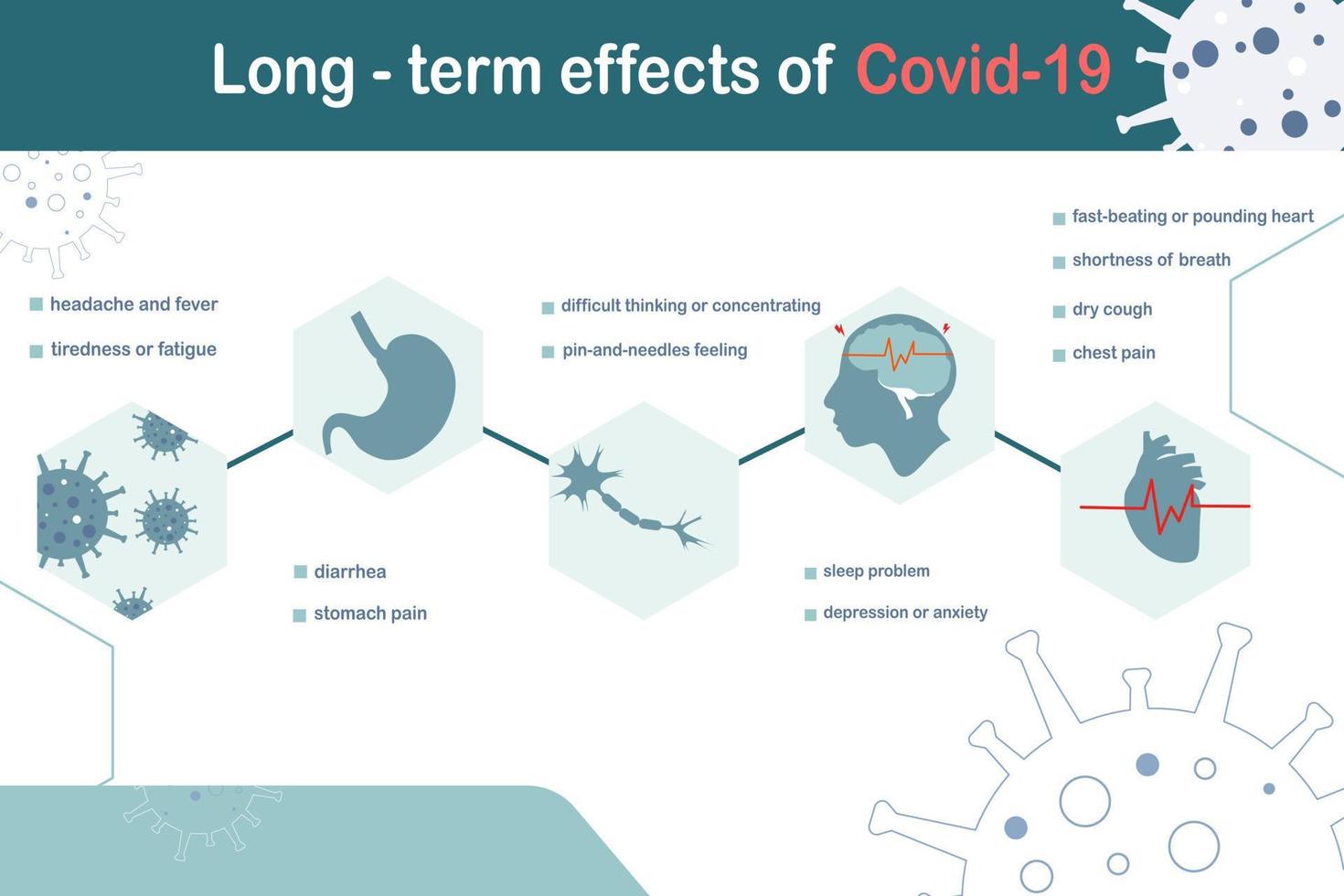 Long - term effects of Covid-19

headache and fever

tiredness or fatigue

diarrhea

stomach pain

difficult thinking or concentrating

pin-and-needles feeling

sleep problem

depression or anxiety

fast-beating or pounding heart

shortness of breath

dry cough

chest pain